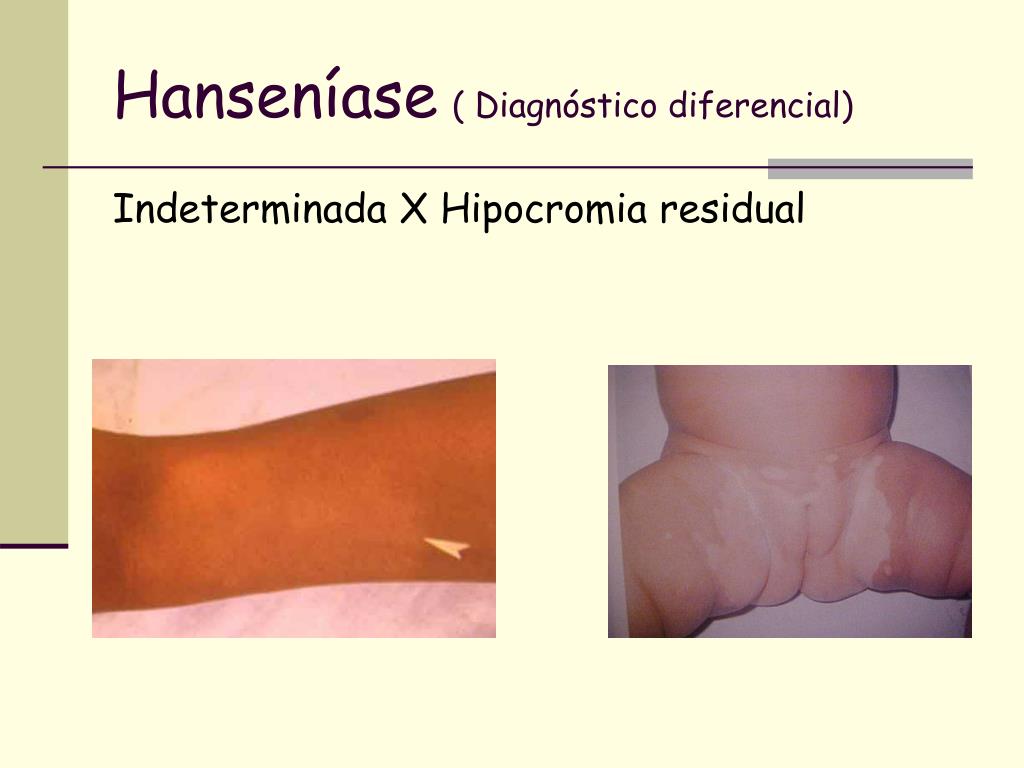 Hanseníase ( Diagnóstico diferencial)

Indeterminada X Hipocromia residual